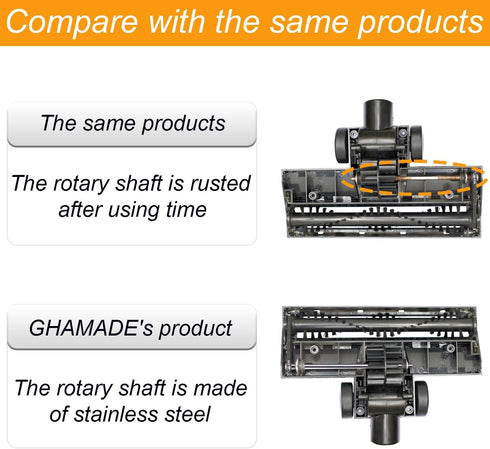 Compare with the same products

The same products

The rotary shaft is rusted after using time

GHAMADE's product

The rotary shaft is made of stainless steel